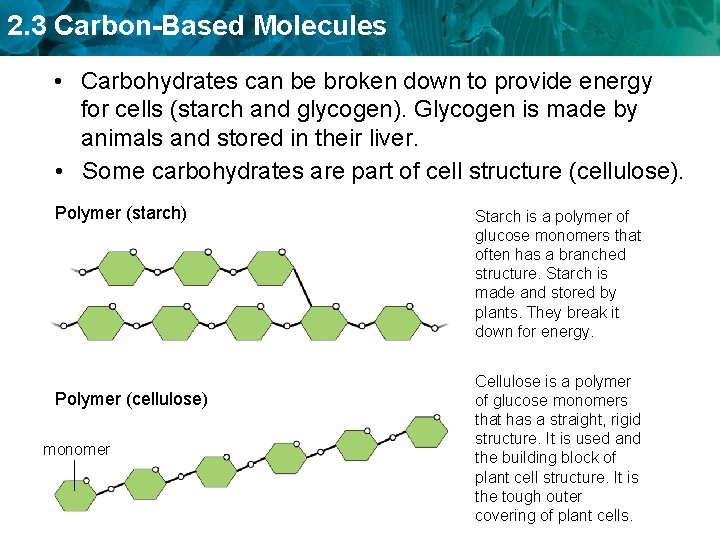 2.3 Carbon-Based Molecules

• Carbohydrates can be broken down to provide energy for cells (starch and glycogen). Glycogen is made by animals and stored in their liver.
• Some carbohydrates are part of cell structure (cellulose).

Polymer (starch)

Starch is a polymer of glucose monomers that often has a branched structure. Starch is made and stored by plants. They break it down for energy.

Polymer (cellulose)

monomer

Cellulose is a polymer of glucose monomers that has a straight, rigid structure. It is used and the building block of plant cell structure. It is the tough outer covering of plant cells.